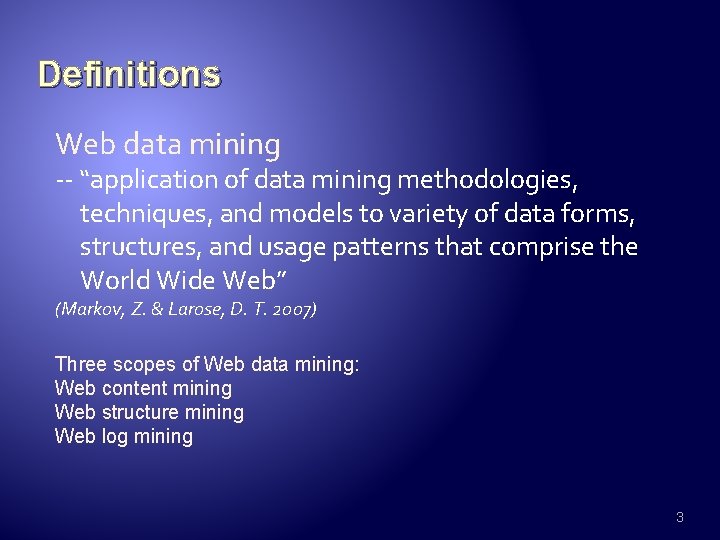 Definitions

Web data mining

-- "application of data mining methodologies, techniques, and models to variety of data forms, structures, and usage patterns that comprise the World Wide Web"

(Markov, Z. & Larose, D. T. 2007)

Three scopes of Web data mining:
Web content mining
Web structure mining
Web log mining

3